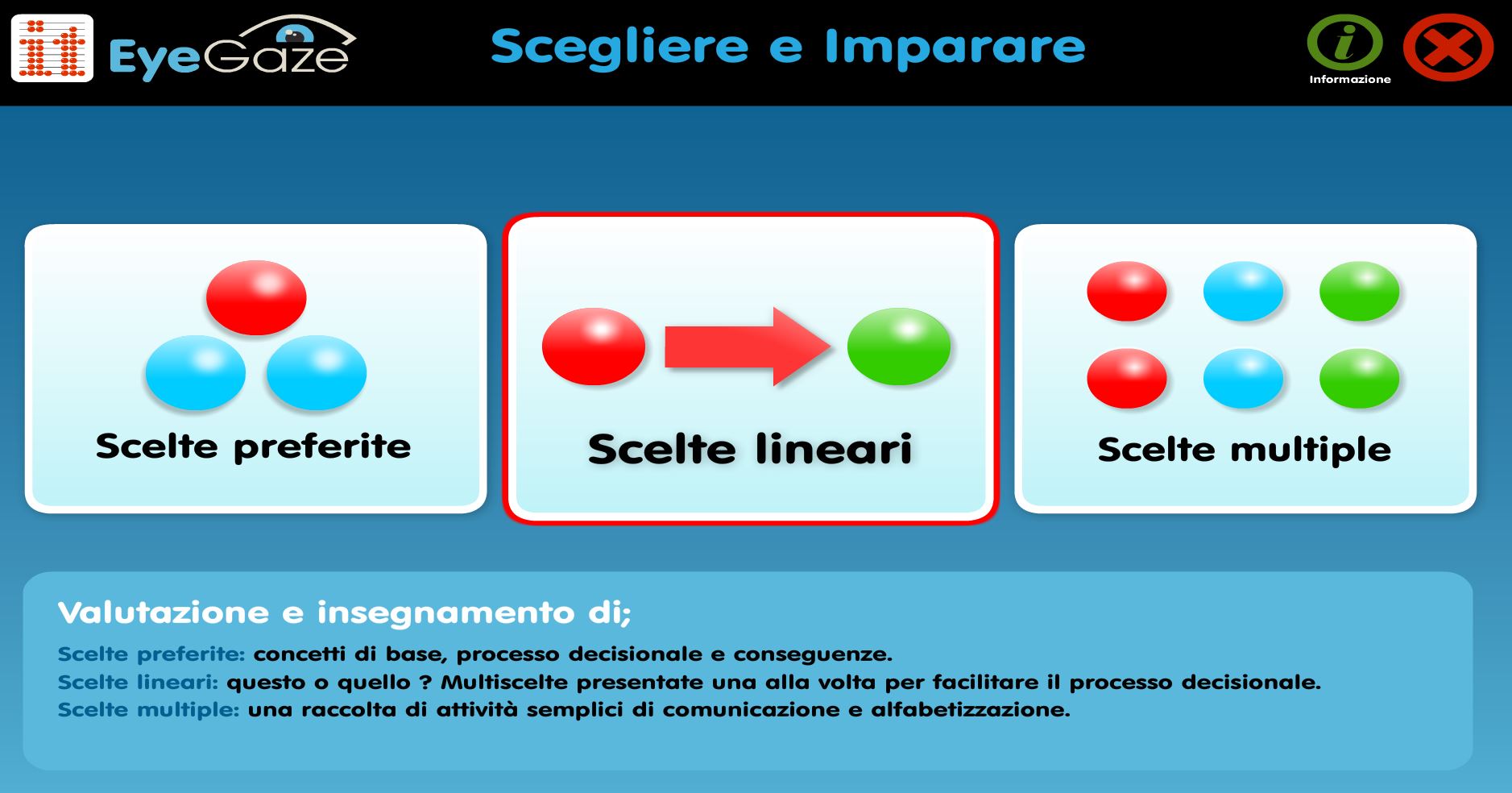 EyeGaze

Scegliere e Imparare

i
Informazione

Scelte preferite

Scelte lineari

Scelte multiple

Valutazione e insegnamento di;

Scelte preferite: concetti di base, processo decisionale e conseguenze.
Scelte lineari: questo o quello ? Multiscelte presentate una alla volta per facilitare il processo decisionale.
Scelte multiple: una raccolta di attività semplici di comunicazione e alfabetizzazione.